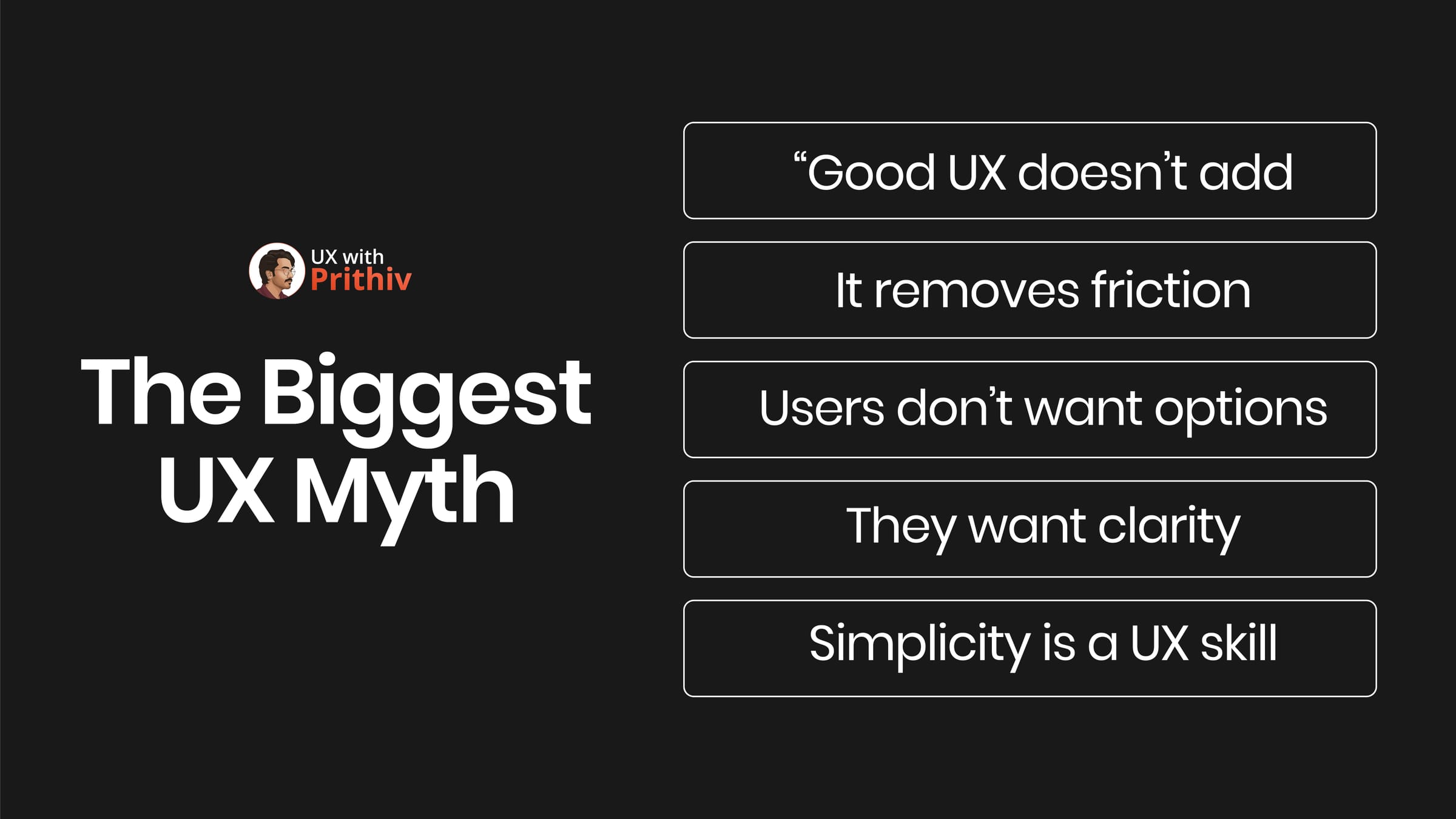 UX with
Prithiv

The Biggest UX Myth

“Good UX doesn’t add

It removes friction

Users don’t want options

They want clarity

Simplicity is a UX skill